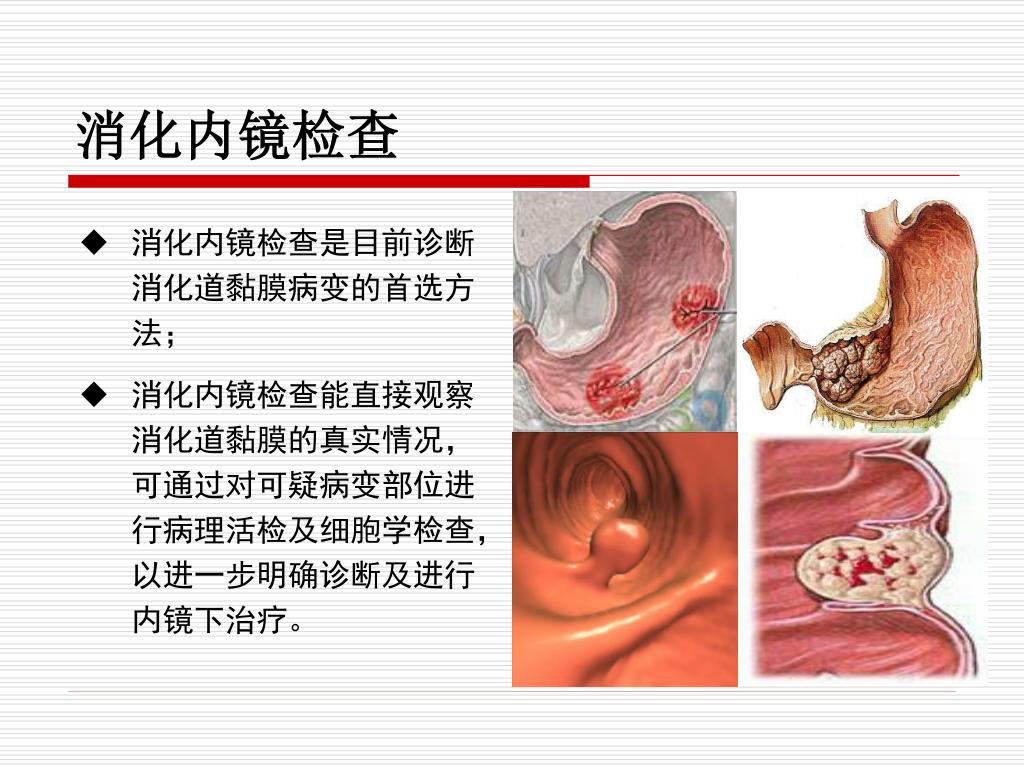 消化内镜检查

◆ 消化内镜检查是目前诊断消化道黏膜病变的首选方法；

◆ 消化内镜检查能直接观察消化道黏膜的真实情况，可通过对可疑病变部位进行病理活检及细胞学检查，以进一步明确诊断及进行内镜下治疗。